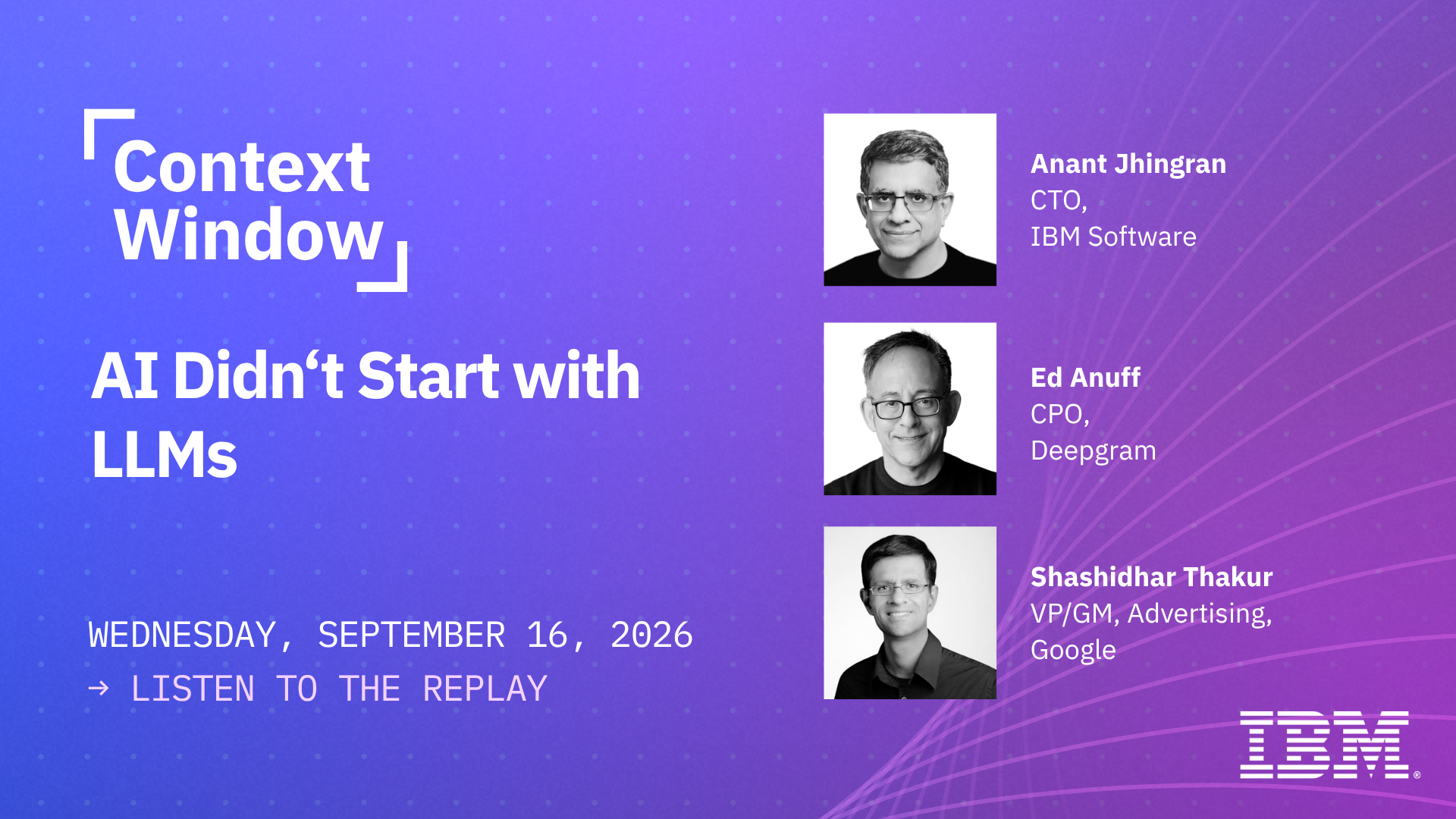 Context Window

AI Didn‘t Start with LLMs

WEDNESDAY, SEPTEMBER 16, 2026
→ LISTEN TO THE REPLAY

Anant Jhingran
CTO,
IBM Software

Ed Anuff
CPO,
Deepgram

Shashidhar Thakur
VP/GM, Advertising,
Google

IBM®